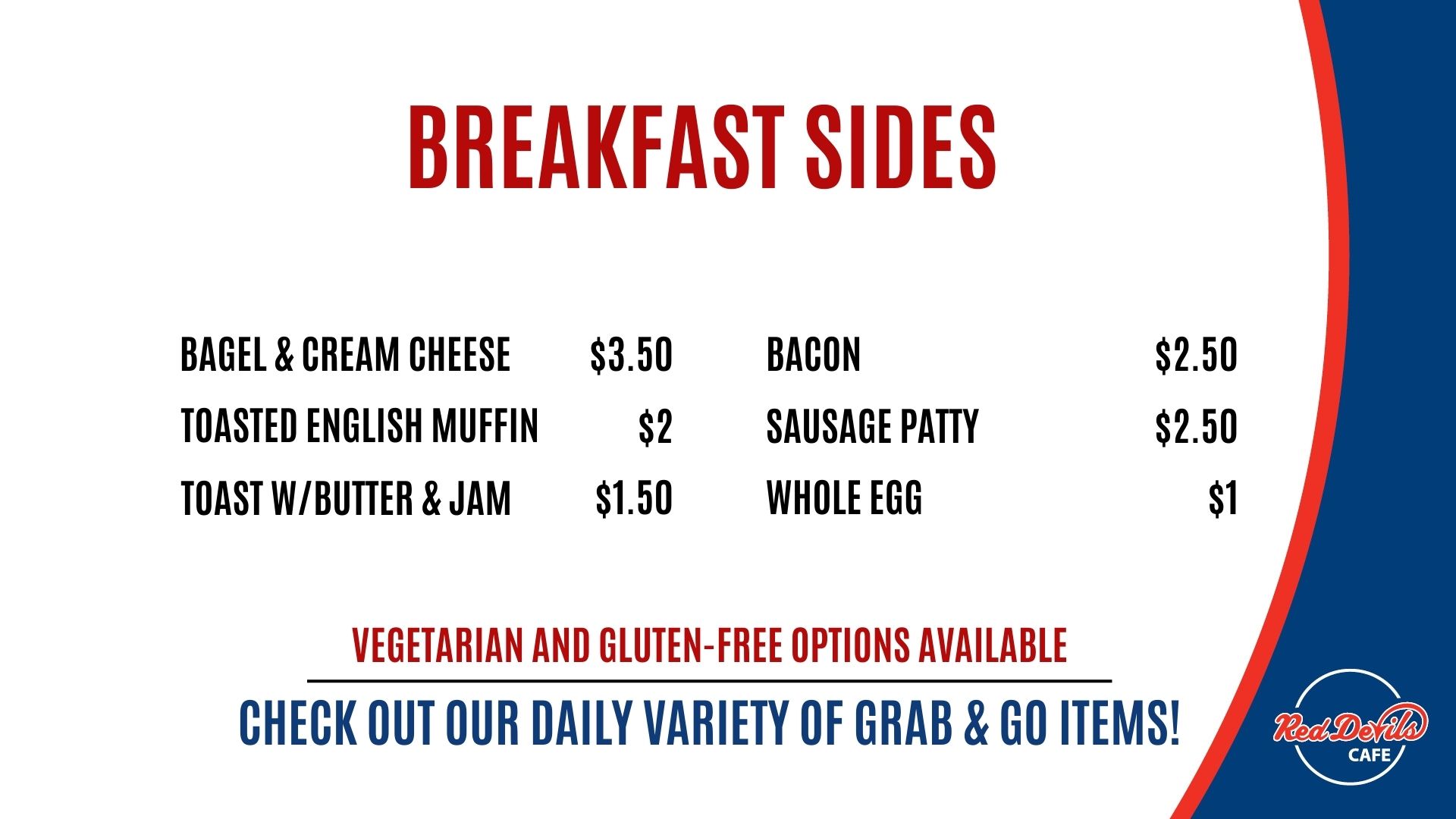 BREAKFAST SIDES

BAGEL & CREAM CHEESE $3.50
TOASTED ENGLISH MUFFIN $2
TOAST W/BUTTER & JAM $1.50

BACON $2.50
SAUSAGE PATTY $2.50
WHOLE EGG $1

VEGETARIAN AND GLUTEN-FREE OPTIONS AVAILABLE

CHECK OUT OUR DAILY VARIETY OF GRAB & GO ITEMS!

Red Devils CAFE